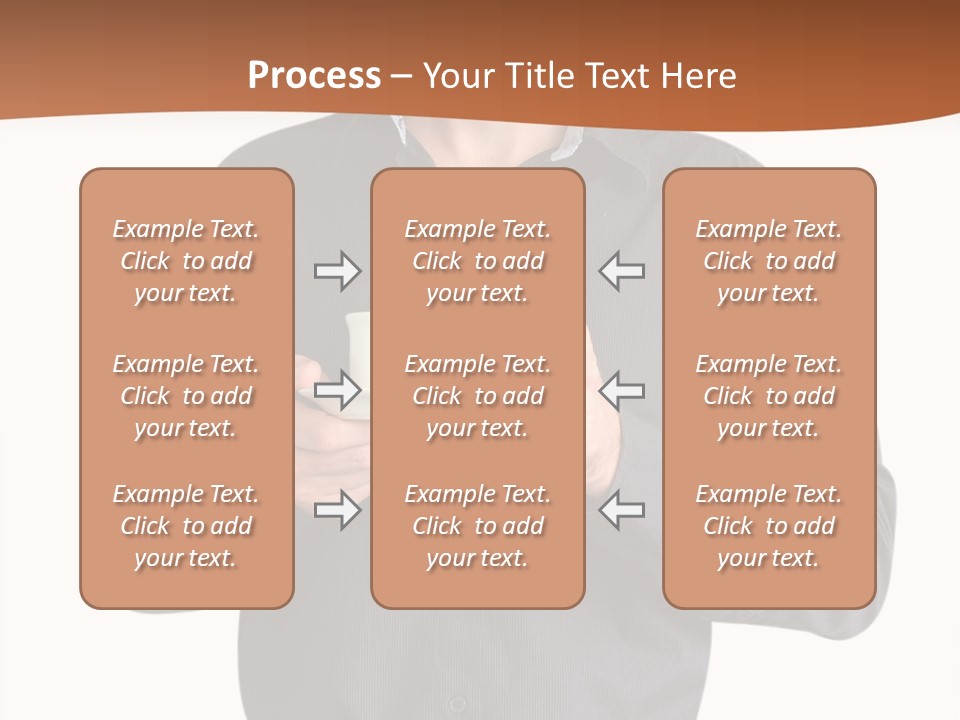 Process – Your Title Text Here

Example Text. Click to add your text.

Example Text. Click to add your text.

Example Text. Click to add your text.

Example Text. Click to add your text.

Example Text. Click to add your text.

Example Text. Click to add your text.

Example Text. Click to add your text.

Example Text. Click to add your text.

Example Text. Click to add your text.